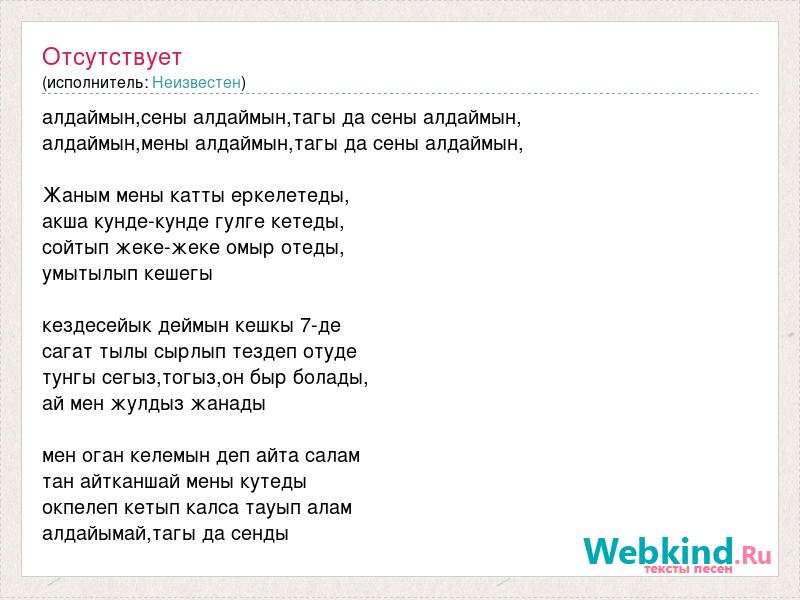 Отсутствует
(исполнитель: Неизвестен)

алдаймын,сены алдаймын,тагы да сены алдаймын,
алдаймын,мены алдаймын,тагы да сены алдаймын,

Жаным мены катты еркелетеды,
акша кунде-кунде гулге кетеды,
сойтып жеке-жеке омыр отеды,
умытылып кешегы

кездесейык деймын кешкы 7-де
сагат тылы сырлып тездеп отуде
тунгы сегыз,тогыз,он быр болады,
ай мен жулдыз жанады

мен оган келемын деп айта салам
тан айтканшай мены кутеды
окпелеп кетып калса тауып алам
алдайымай,тагы да сенды

Webkind.Ru
тексты песен